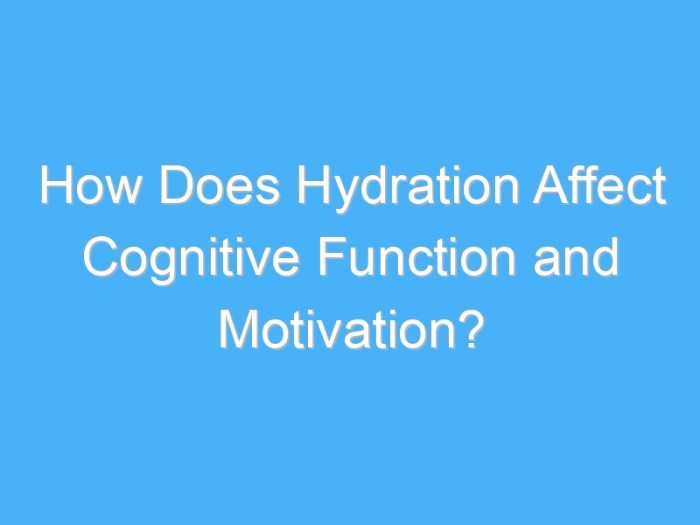 How Does Hydration Affect Cognitive Function and Motivation?